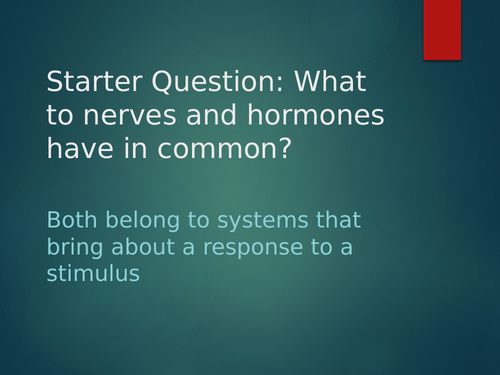 Starter Question: What to nerves and hormones have in common?

Both belong to systems that bring about a response to a stimulus